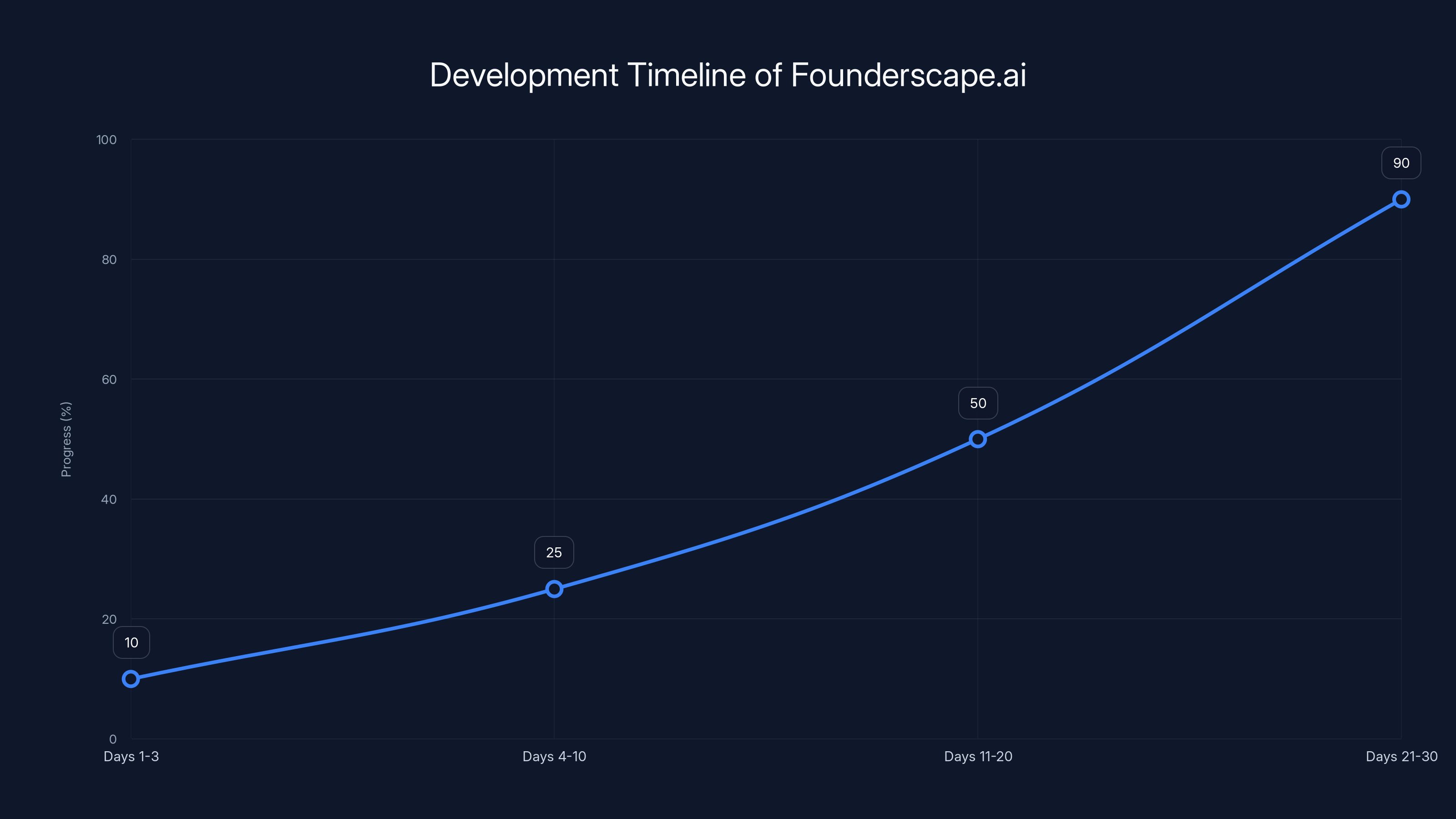 Development Timeline of Founderscape.ai

Progress (%)

100
80
60
40
20
0

10
25
50
90

Days 1-3
Days 4-10
Days 11-20
Days 21-30